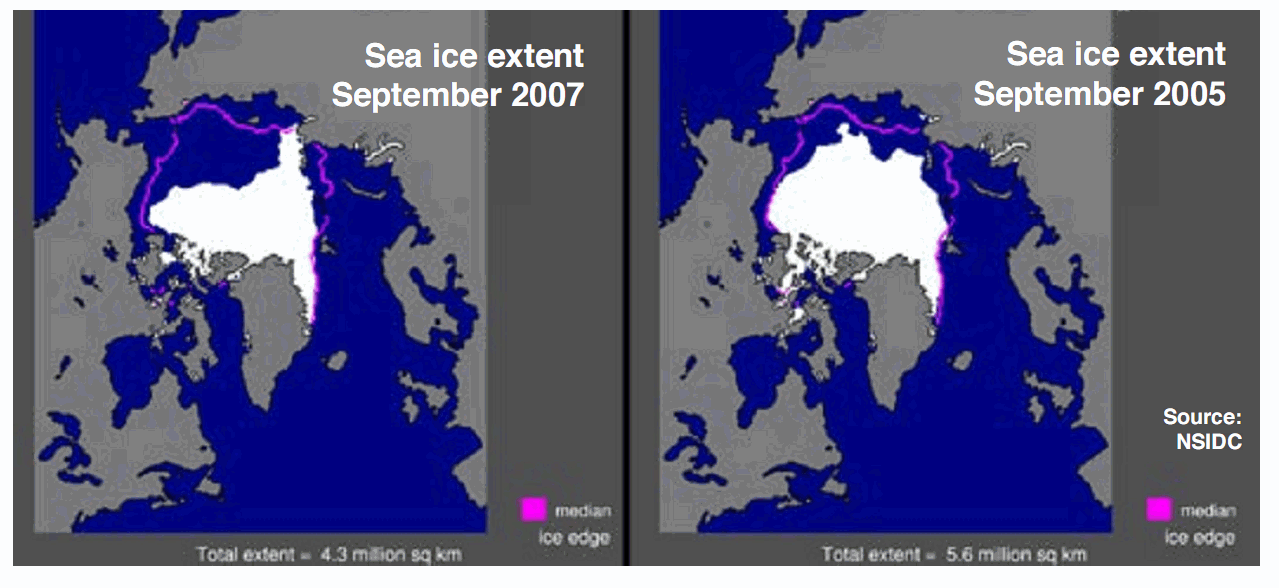 Sea ice extent
September 2007

median
ice edge

Total extent = 4.3 million sq km

Sea ice extent
September 2005

Source:
NSIDC

median
ice edge

Total extent = 5.6 million sq km